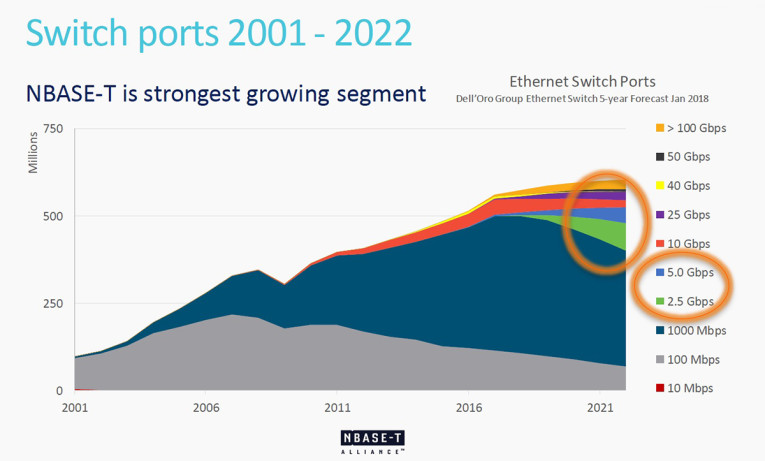 Switch ports 2001 - 2022

NBASE-T is strongest growing segment

Ethernet Switch Ports
Dell'Oro Group Ethernet Switch 5-year Forecast Jan 2018

Millions

750
500
250
0

2001
2006
2011
2016
2021

> 100 Gbps
50 Gbps
40 Gbps
25 Gbps
10 Gbps
5.0 Gbps
2.5 Gbps
1000 Mbps
100 Mbps
10 Mbps

NBASE-T
ALLIANCE™